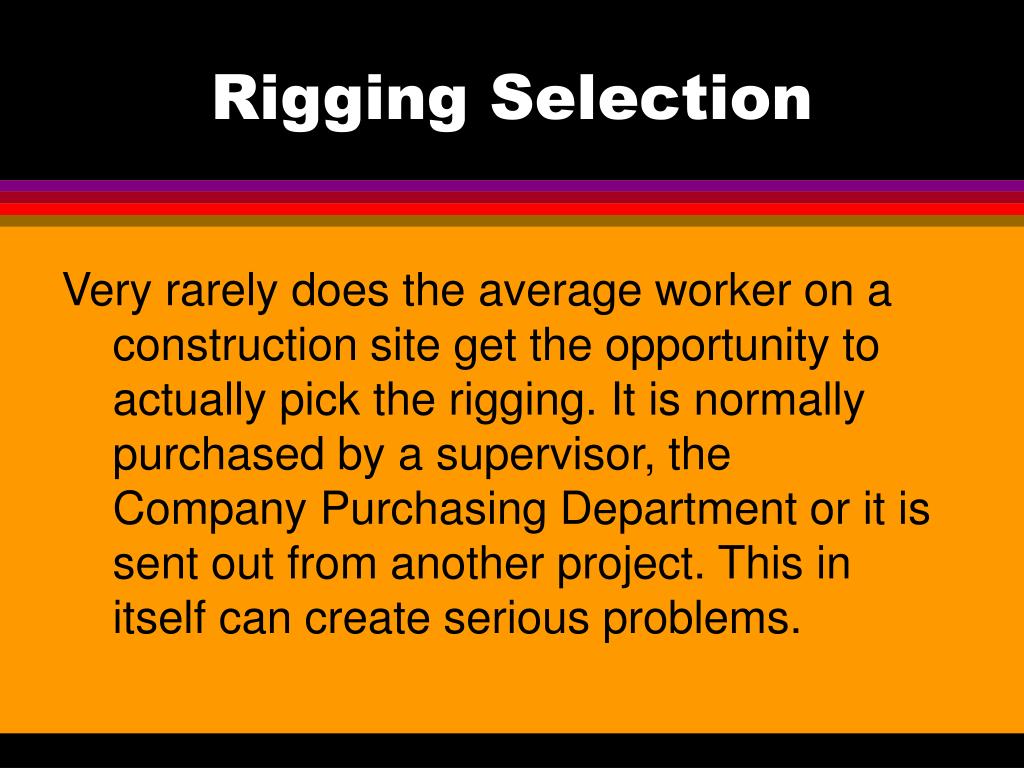 Rigging Selection

Very rarely does the average worker on a construction site get the opportunity to actually pick the rigging. It is normally purchased by a supervisor, the Company Purchasing Department or it is sent out from another project. This in itself can create serious problems.